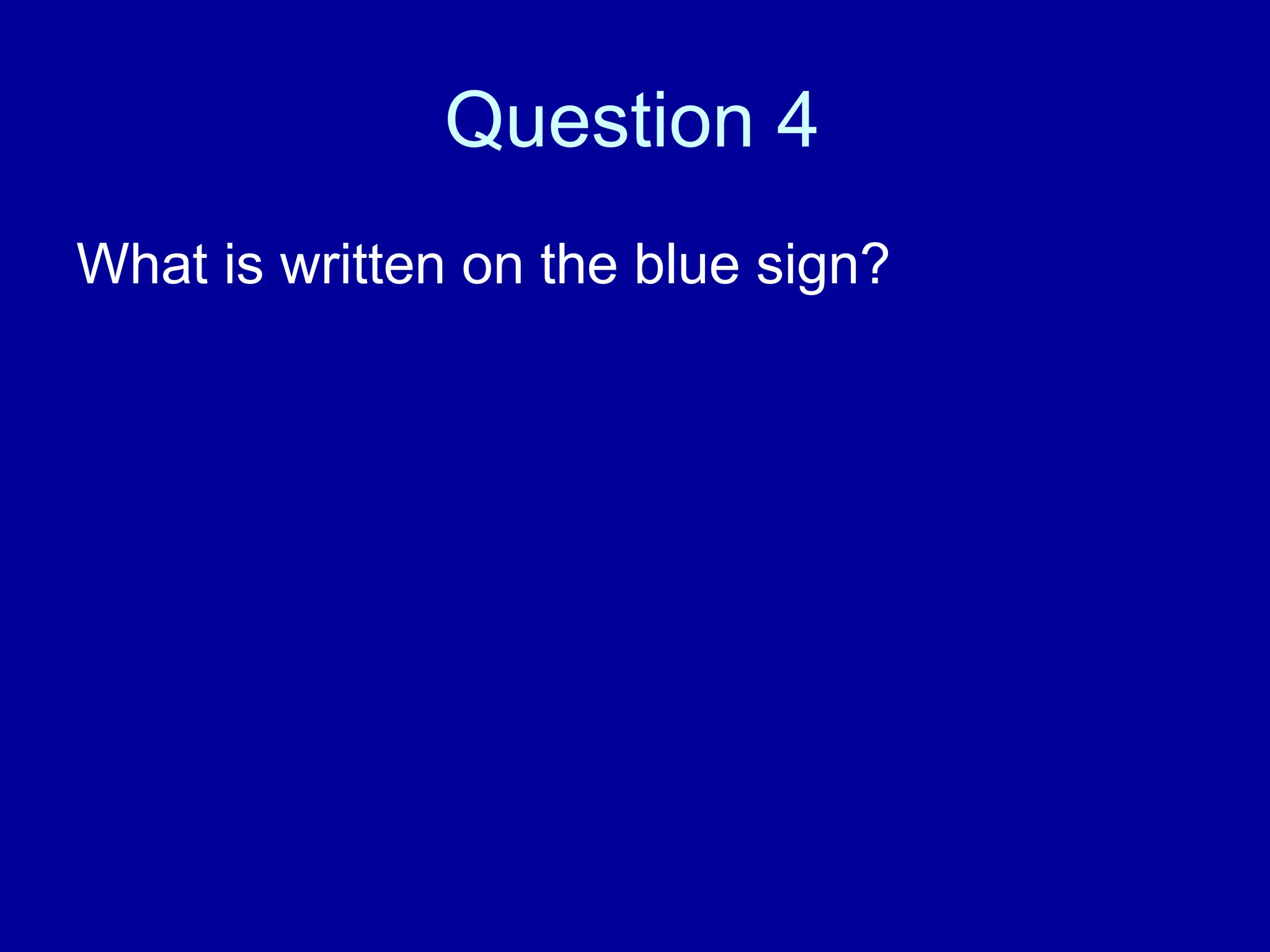 Question 4

What is written on the blue sign?